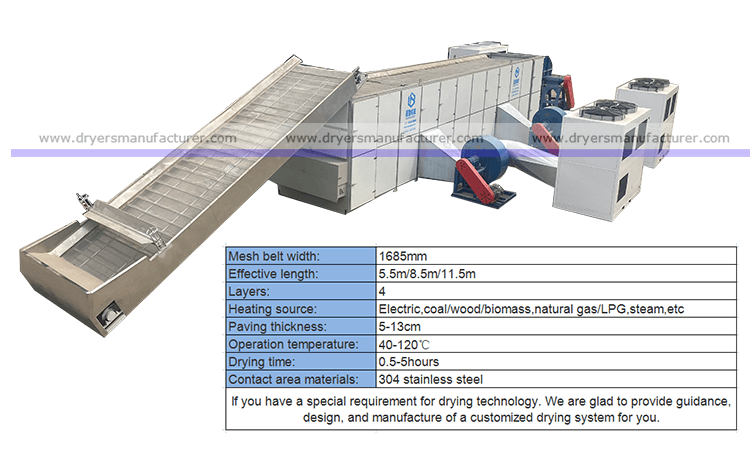 www.dryersmanufacturer.com www.dryersmanufacturer.com www.dryersmanufacturer.com

| Mesh belt width: | 1685mm |
|---|---|
| Effective length: | 5.5m/8.5m/11.5m |
| Layers: | 4 |
| Heating source: | Electric,coal/wood/biomass,natural gas/LPG,steam,etc |
| Paving thickness: | 5-13cm |
| Operation temperature: | 40-120℃ |
| Drying time: | 0.5-5hours |
| Contact area materials: | 304 stainless steel |

If you have a special requirement for drying technology. We are glad to provide guidance, design, and manufacture of a customized drying system for you.